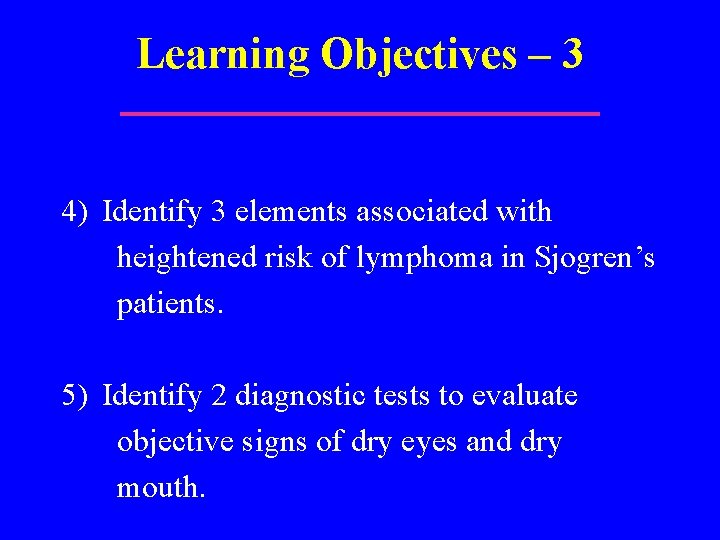 Learning Objectives – 3

4) Identify 3 elements associated with heightened risk of lymphoma in Sjogren's patients.

5) Identify 2 diagnostic tests to evaluate objective signs of dry eyes and dry mouth.